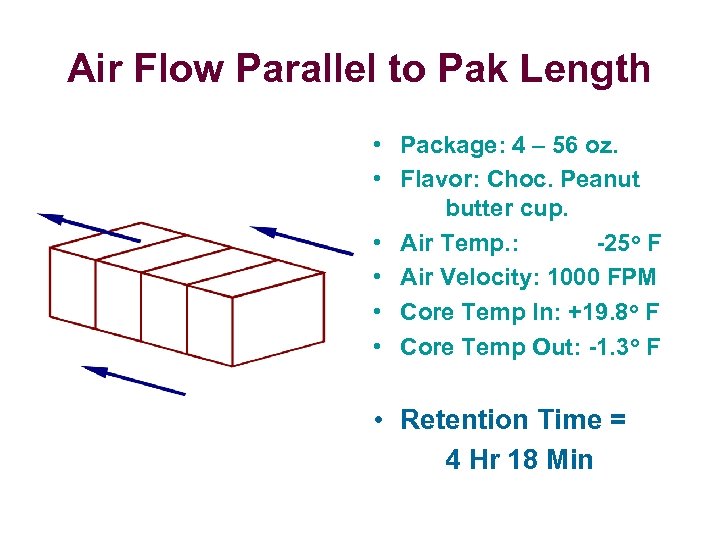 Air Flow Parallel to Pak Length

• Package: 4 – 56 oz.
• Flavor: Choc. Peanut butter cup.
• Air Temp.: -25° F
• Air Velocity: 1000 FPM
• Core Temp In: +19.8° F
• Core Temp Out: -1.3° F

• Retention Time = 4 Hr 18 Min